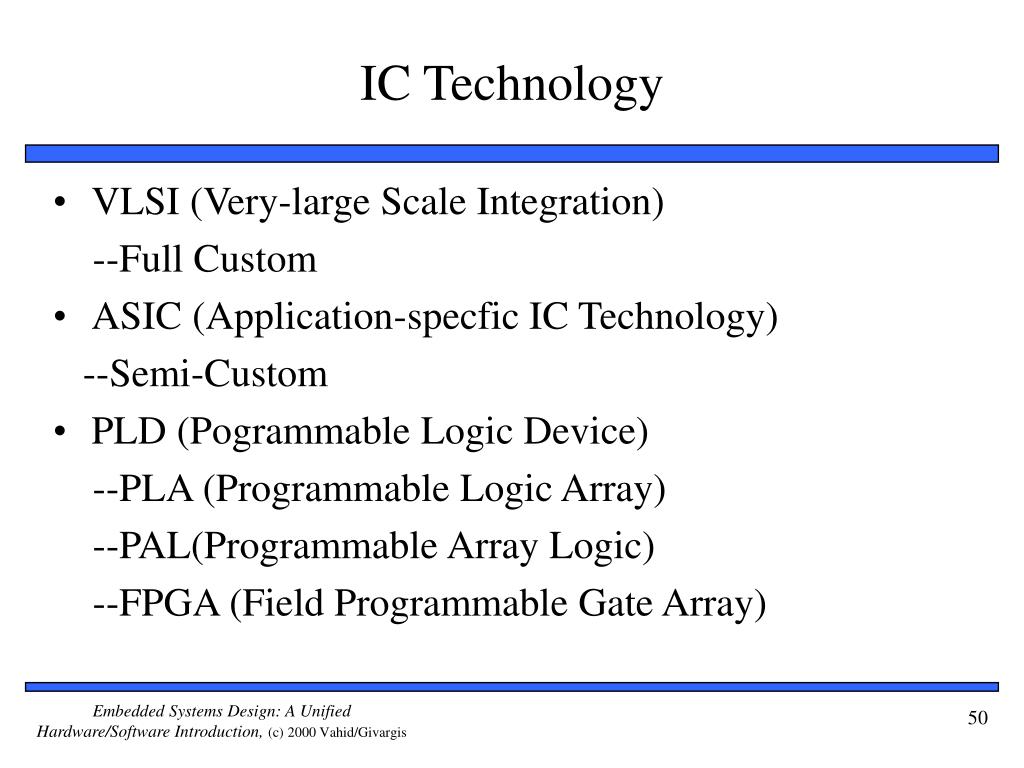 IC Technology

• VLSI (Very-large Scale Integration)
--Full Custom
• ASIC (Application-specfic IC Technology)
--Semi-Custom
• PLD (Pogrammable Logic Device)
--PLA (Programmable Logic Array)
--PAL(Programmable Array Logic)
--FPGA (Field Programmable Gate Array)

Embedded Systems Design: A Unified Hardware/Software Introduction, (c) 2000 Vahid/Givargis

50